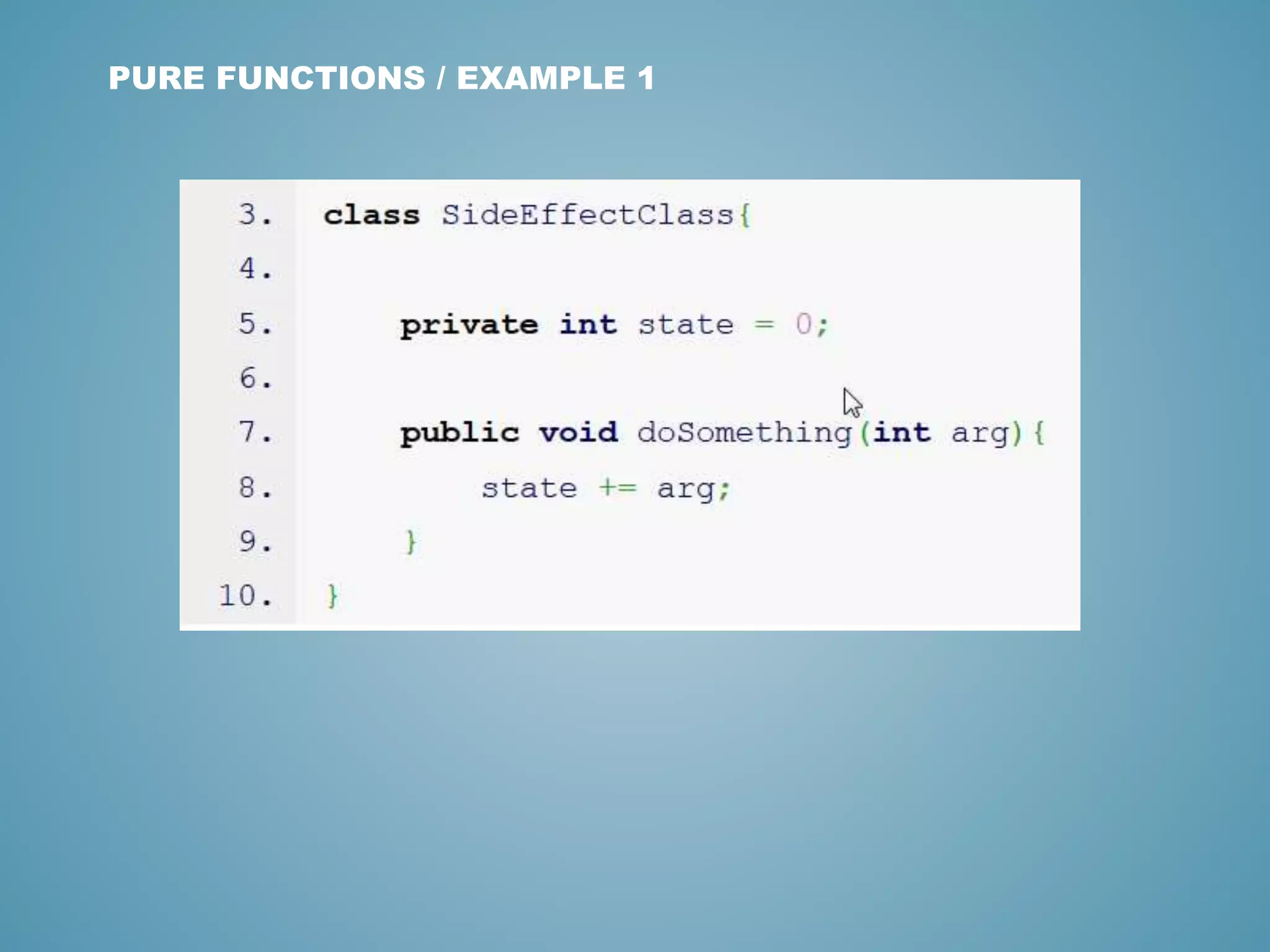 PURE FUNCTIONS / EXAMPLE 1

3. class SideEffectClass{
4.
5.     private int state = 0;
6.
7.     public void doSomething(int arg){
8.         state += arg;
9.     }
10. }